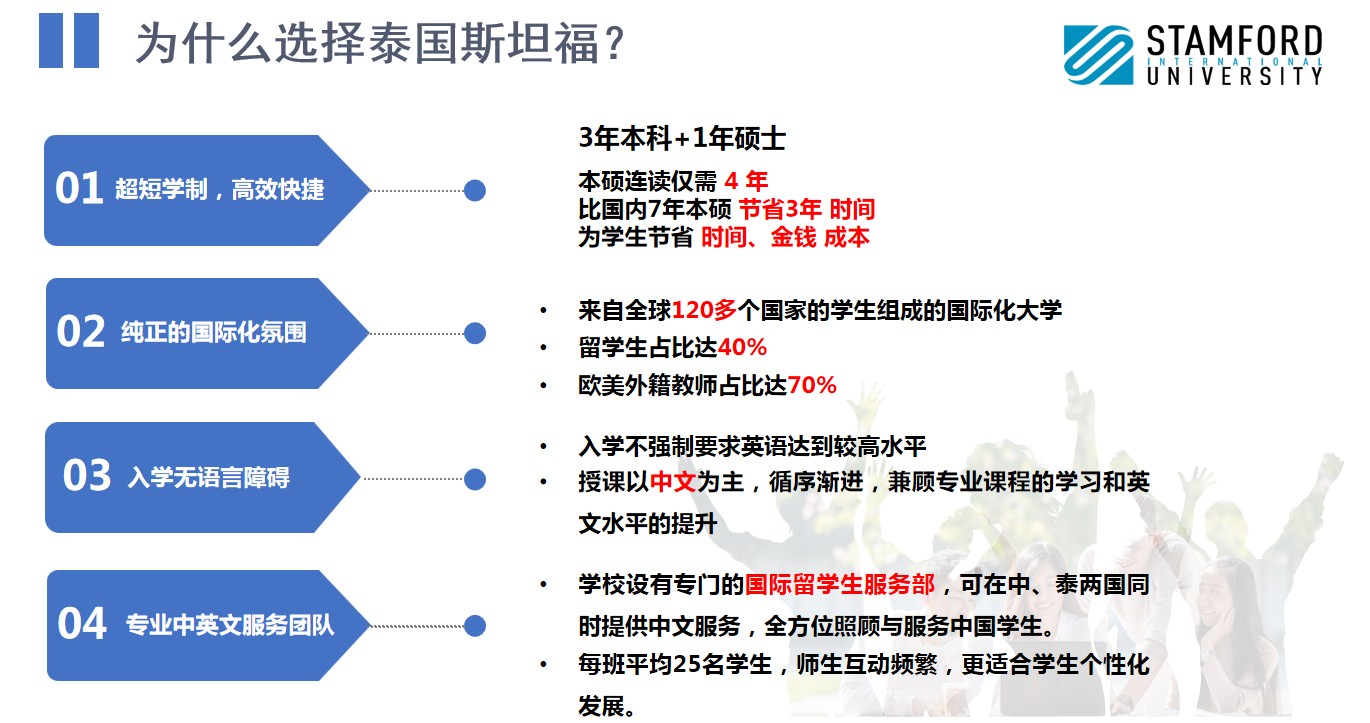 为什么选择泰国斯坦福?

STAMFORD
INTERNATIONAL
UNIVERSITY

01 超短学制，高效快捷

3年本科+1年硕士
本硕连读仅需 4 年
比国内7年本硕 节省3年 时间
为学生节省 时间、金钱 成本

02 纯正的国际化氛围

• 来自全球120多个国家的学生组成的国际化大学
• 留学生占比达40%
• 欧美外籍教师占比达70%

03 入学无语言障碍

• 入学不强制要求英语达到较高水平
• 授课以中文为主，循序渐进，兼顾专业课程的学习和英文水平的提升

04 专业中英文服务团队

• 学校设有专门的国际留学生服务部，可在中、泰两国同时提供中文服务，全方位照顾与服务中国学生。
• 每班平均25名学生，师生互动频繁，更适合学生个性化发展。